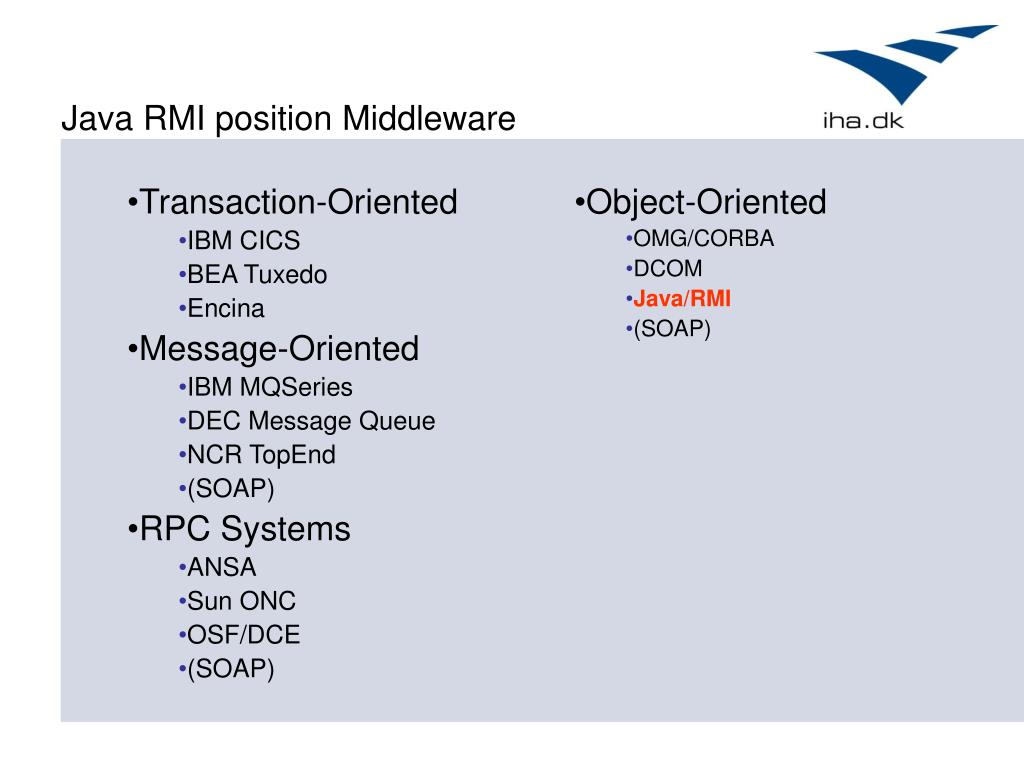 Java RMI position Middleware

iha.dk

•Transaction-Oriented
•IBM CICS
•BEA Tuxedo
•Encina
•Message-Oriented
•IBM MQSeries
•DEC Message Queue
•NCR TopEnd
•(SOAP)
•RPC Systems
•ANSA
•Sun ONC
•OSF/DCE
•(SOAP)

•Object-Oriented
•OMG/CORBA
•DCOM
•Java/RMI
•(SOAP)